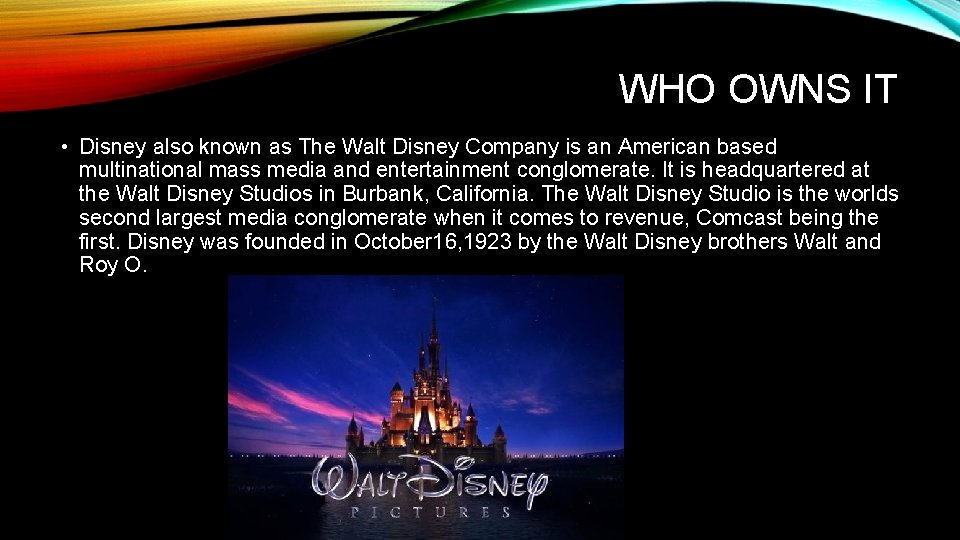 WHO OWNS IT

• Disney also known as The Walt Disney Company is an American based multinational mass media and entertainment conglomerate. It is headquartered at the Walt Disney Studios in Burbank, California. The Walt Disney Studio is the worlds second largest media conglomerate when it comes to revenue, Comcast being the first. Disney was founded in October16,1923 by the Walt Disney brothers Walt and Roy O.

WALT DISNEY
PICTURES